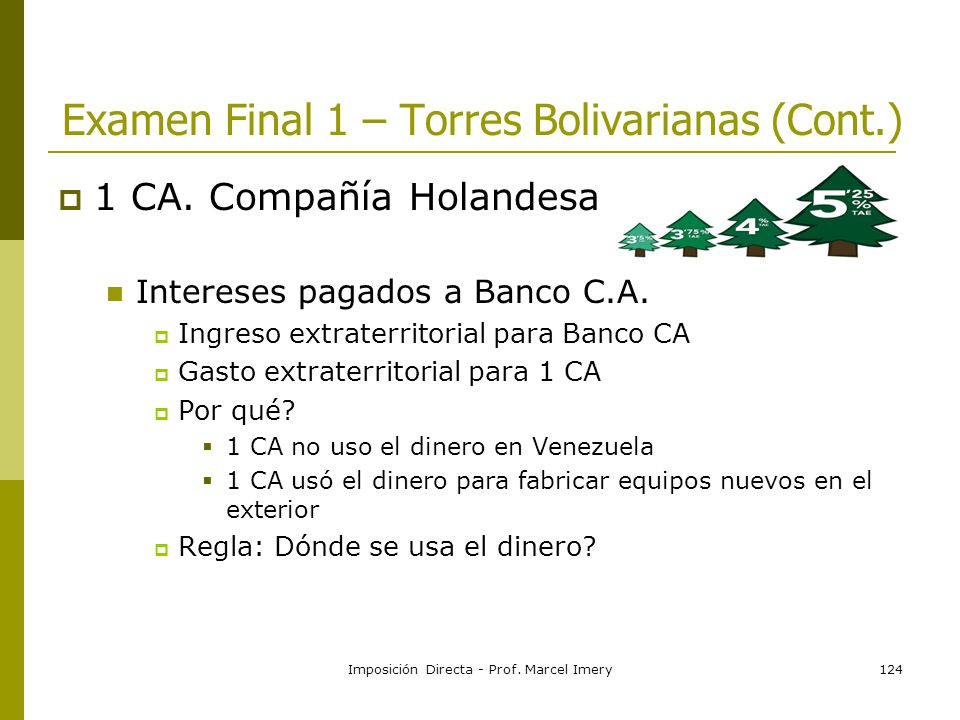 Examen Final 1 – Torres Bolivarianas (Cont.)

1 CA. Compañía Holandesa

3'5% 3'75% TAE 4% TAE 5'25% TAE

Intereses pagados a Banco C.A.

Ingreso extraterritorial para Banco CA

Gasto extraterritorial para 1 CA

Por qué?

1 CA no uso el dinero en Venezuela

1 CA usó el dinero para fabricar equipos nuevos en el exterior

Regla: Dónde se usa el dinero?

Imposición Directa - Prof. Marcel Imery

124